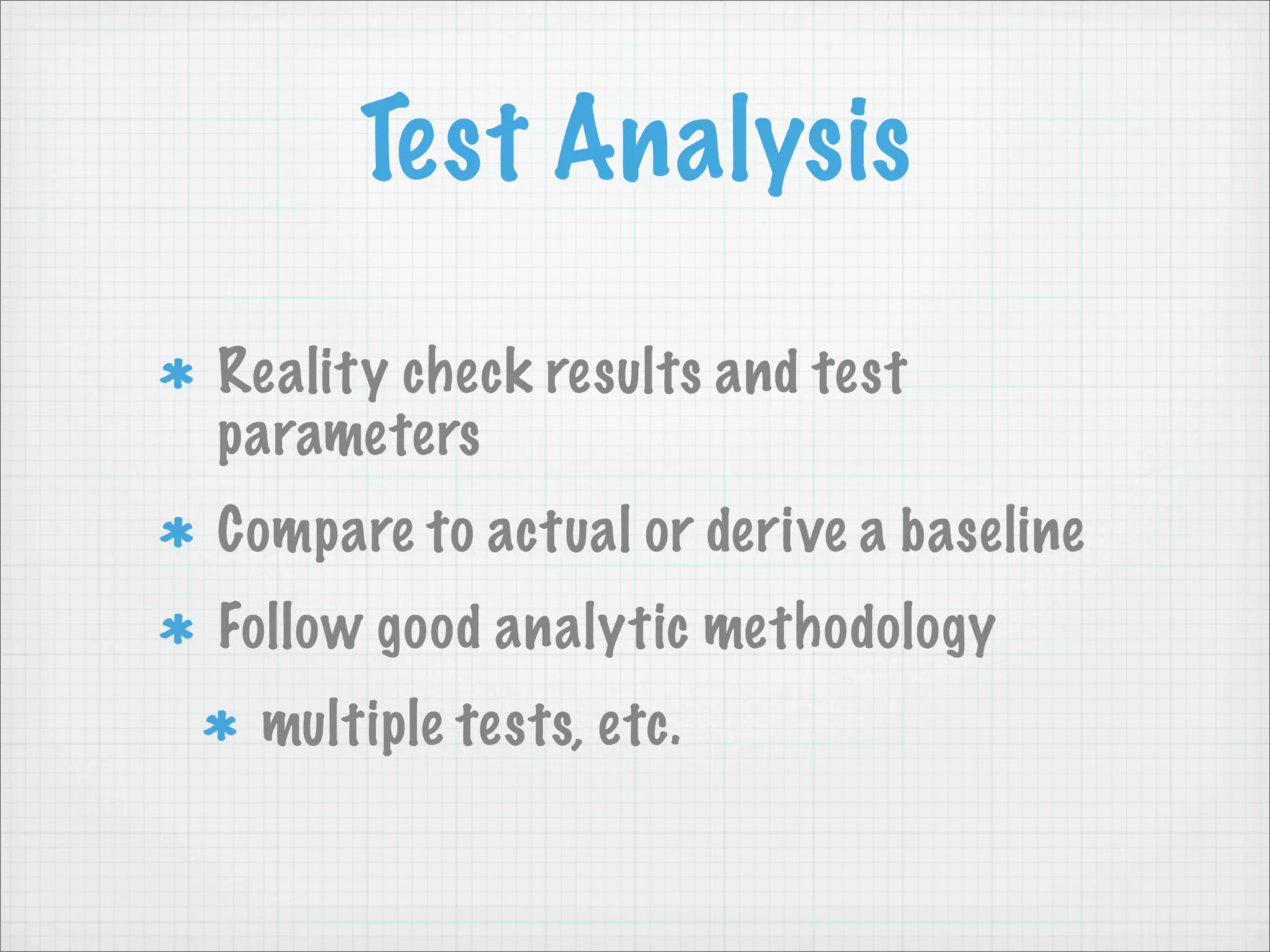 Test Analysis

* Reality check results and test parameters

* Compare to actual or derive a baseline

* Follow good analytic methodology

  * multiple tests, etc.